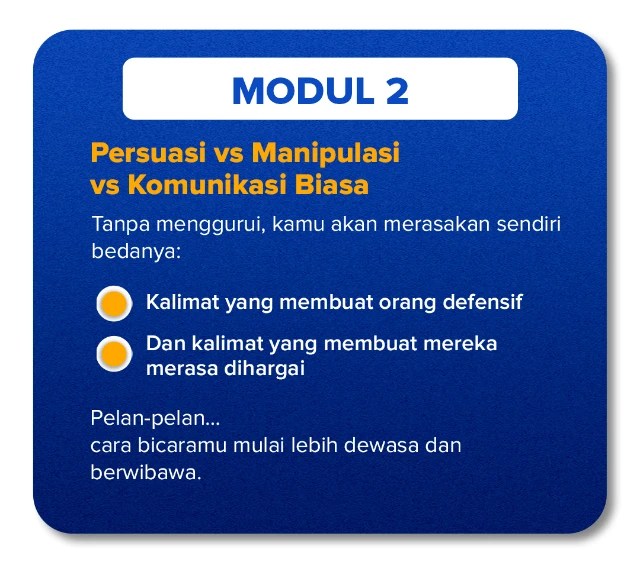 MODUL 2

Persuasi vs Manipulasi vs Komunikasi Biasa

Tanpa menggurui, kamu akan merasakan sendiri bedanya:

Kalimat yang membuat orang defensif

Dan kalimat yang membuat mereka merasa dihargai

Pelan-pelan...
cara bicaramu mulai lebih dewasa dan berwibawa.